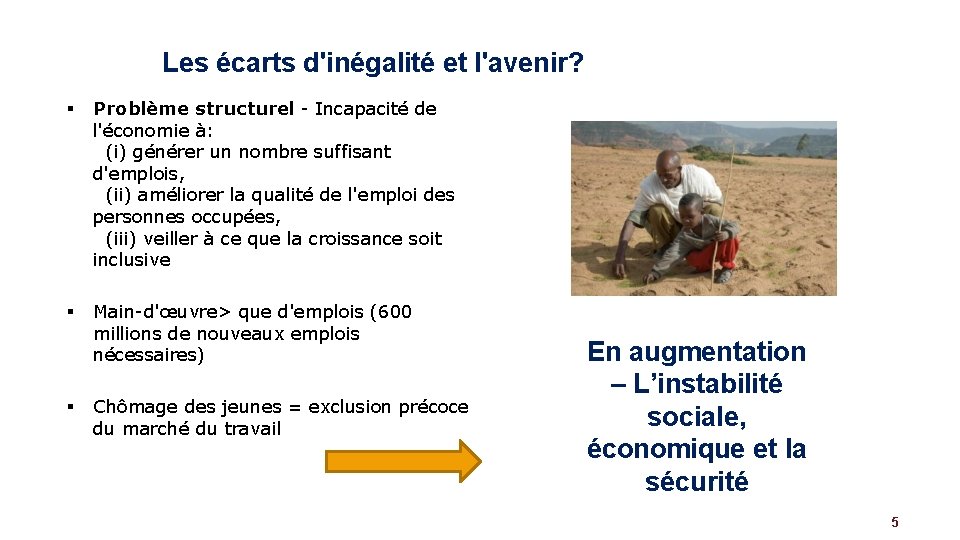 Les écarts d'inégalité et l'avenir?

▪ Problème structurel - Incapacité de l'économie à:
(i) générer un nombre suffisant d'emplois,
(ii) améliorer la qualité de l'emploi des personnes occupées,
(iii) veiller à ce que la croissance soit inclusive

▪ Main-d'œuvre> que d'emplois (600 millions de nouveaux emplois nécessaires)

▪ Chômage des jeunes = exclusion précoce du marché du travail

En augmentation – L'instabilité sociale, économique et la sécurité

5